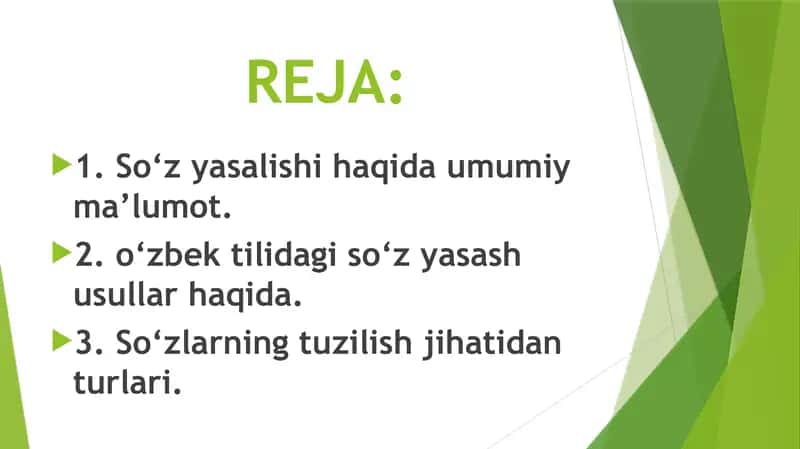 REJA:

1. So‘z yasalishi haqida umumiy ma’lumot.

2. o‘zbek tilidagi so‘z yasash usullar haqida.

3. So‘zlarning tuzilish jihatidan turlari.